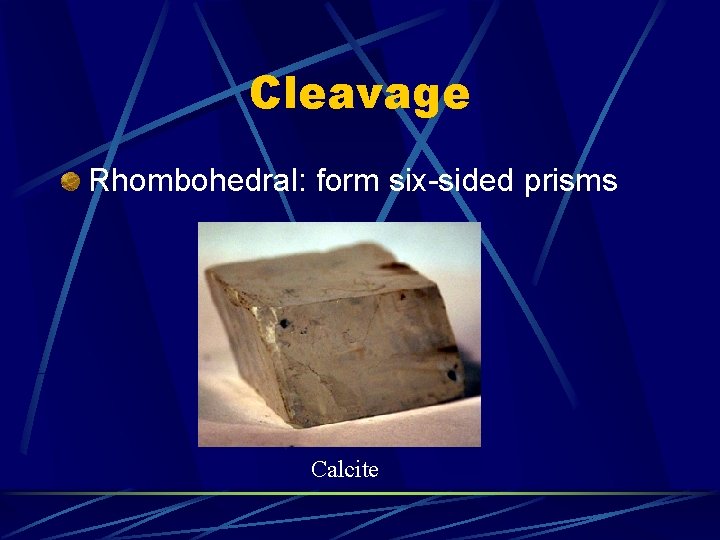 Cleavage

Rhombohedral: form six-sided prisms

Calcite